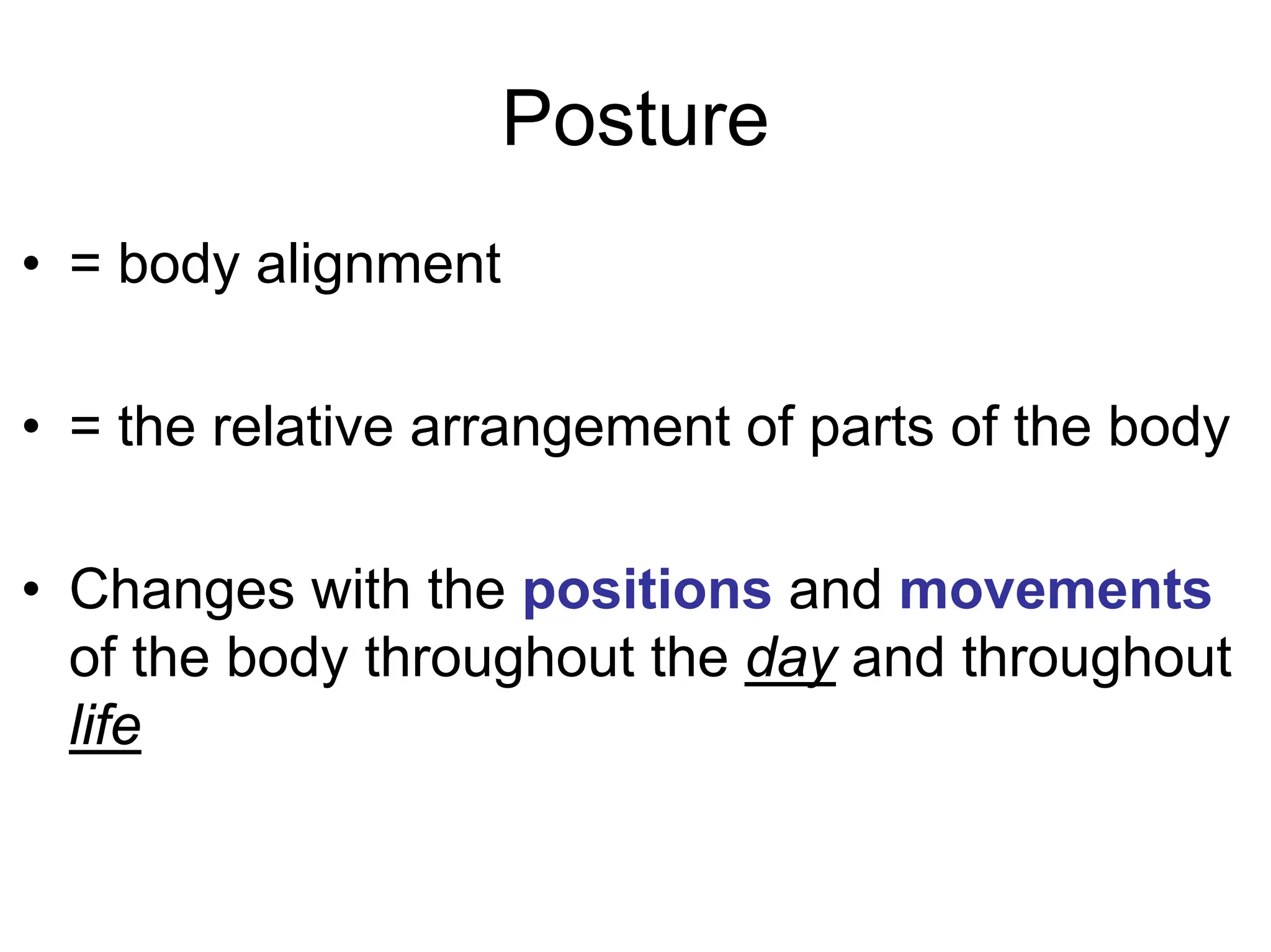 Posture

• = body alignment

• = the relative arrangement of parts of the body

• Changes with the positions and movements of the body throughout the day and throughout life